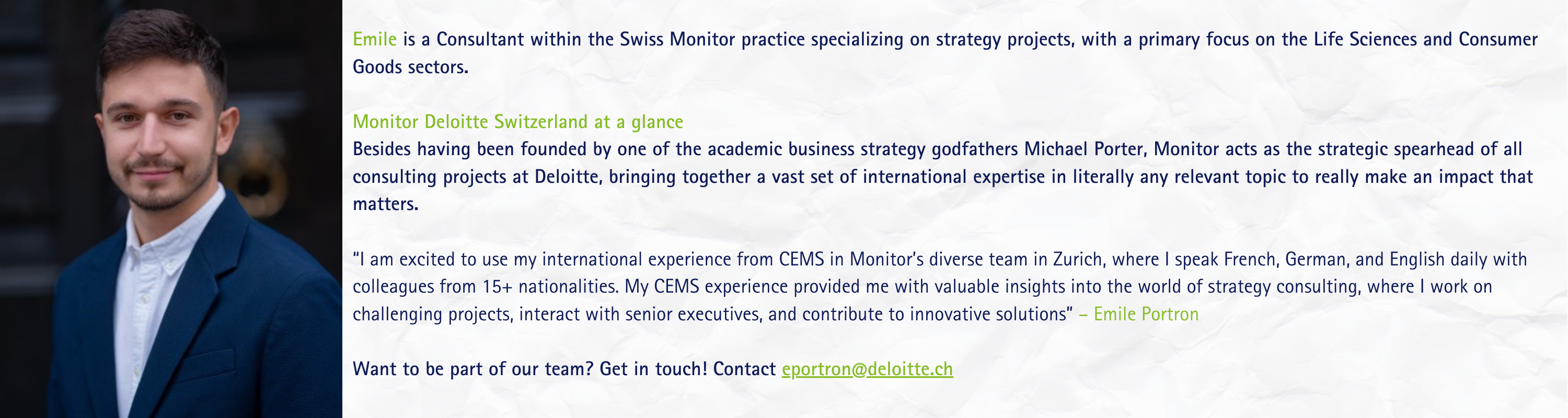 Emile is a Consultant within the Swiss Monitor practice specializing on strategy projects, with a primary focus on the Life Sciences and Consumer Goods sectors.

Monitor Deloitte Switzerland at a glance
Besides having been founded by one of the academic business strategy godfathers Michael Porter, Monitor acts as the strategic spearhead of all consulting projects at Deloitte, bringing together a vast set of international expertise in literally any relevant topic to really make an impact that matters.

"I am excited to use my international experience from CEMS in Monitor's diverse team in Zurich, where I speak French, German, and English daily with colleagues from 15+ nationalities. My CEMS experience provided me with valuable insights into the world of strategy consulting, where I work on challenging projects, interact with senior executives, and contribute to innovative solutions" – Emile Portron

Want to be part of our team? Get in touch! Contact eportron@deloitte.ch